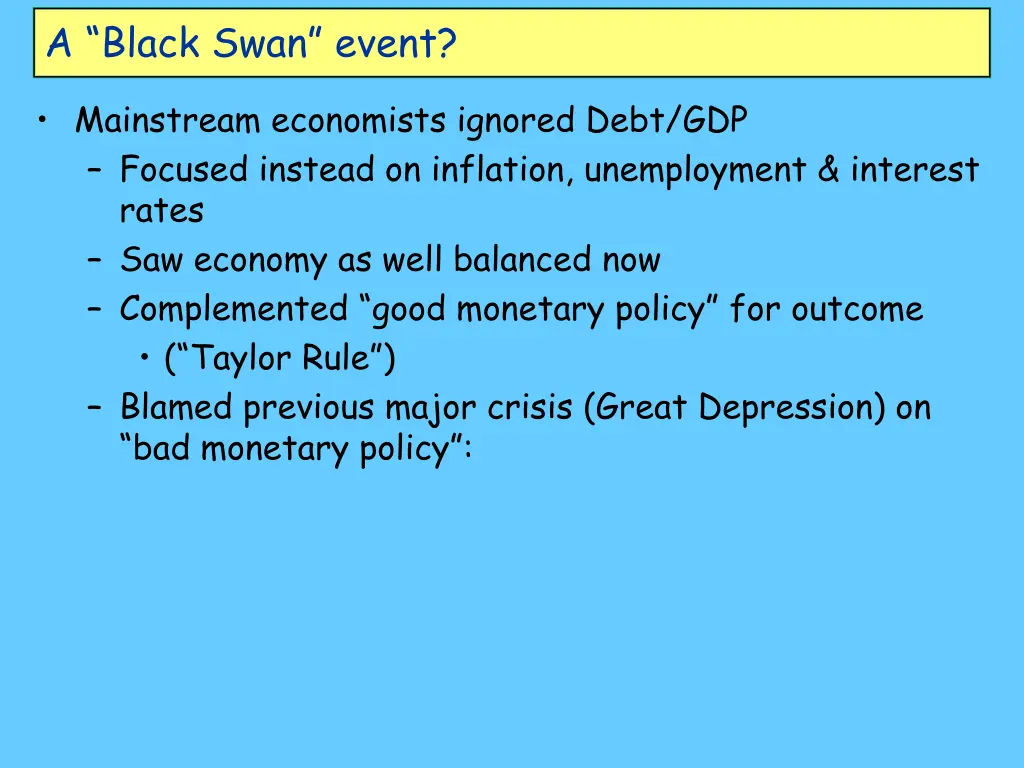 A “Black Swan” event?

• Mainstream economists ignored Debt/GDP
– Focused instead on inflation, unemployment & interest rates
– Saw economy as well balanced now
– Complemented “good monetary policy” for outcome
• (“Taylor Rule”)
– Blamed previous major crisis (Great Depression) on “bad monetary policy”: